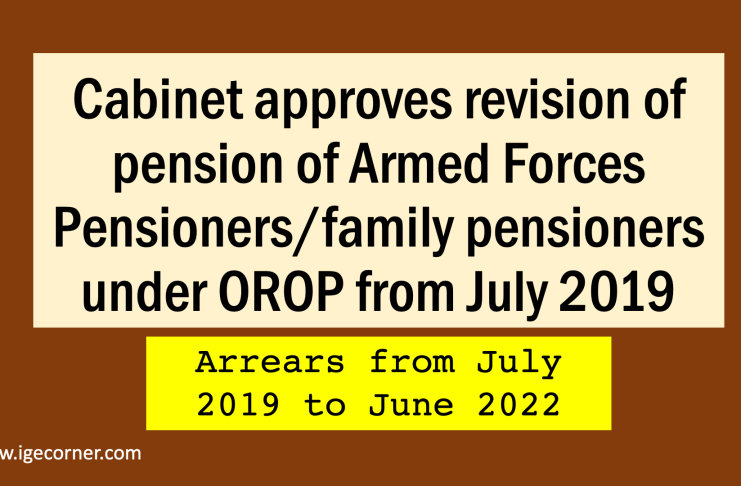 Cabinet approves revision of pension of Armed Forces Pensioners/family pensioners under OROP from July 2019

Arrears from July 2019 to June 2022

w.igecorner.com